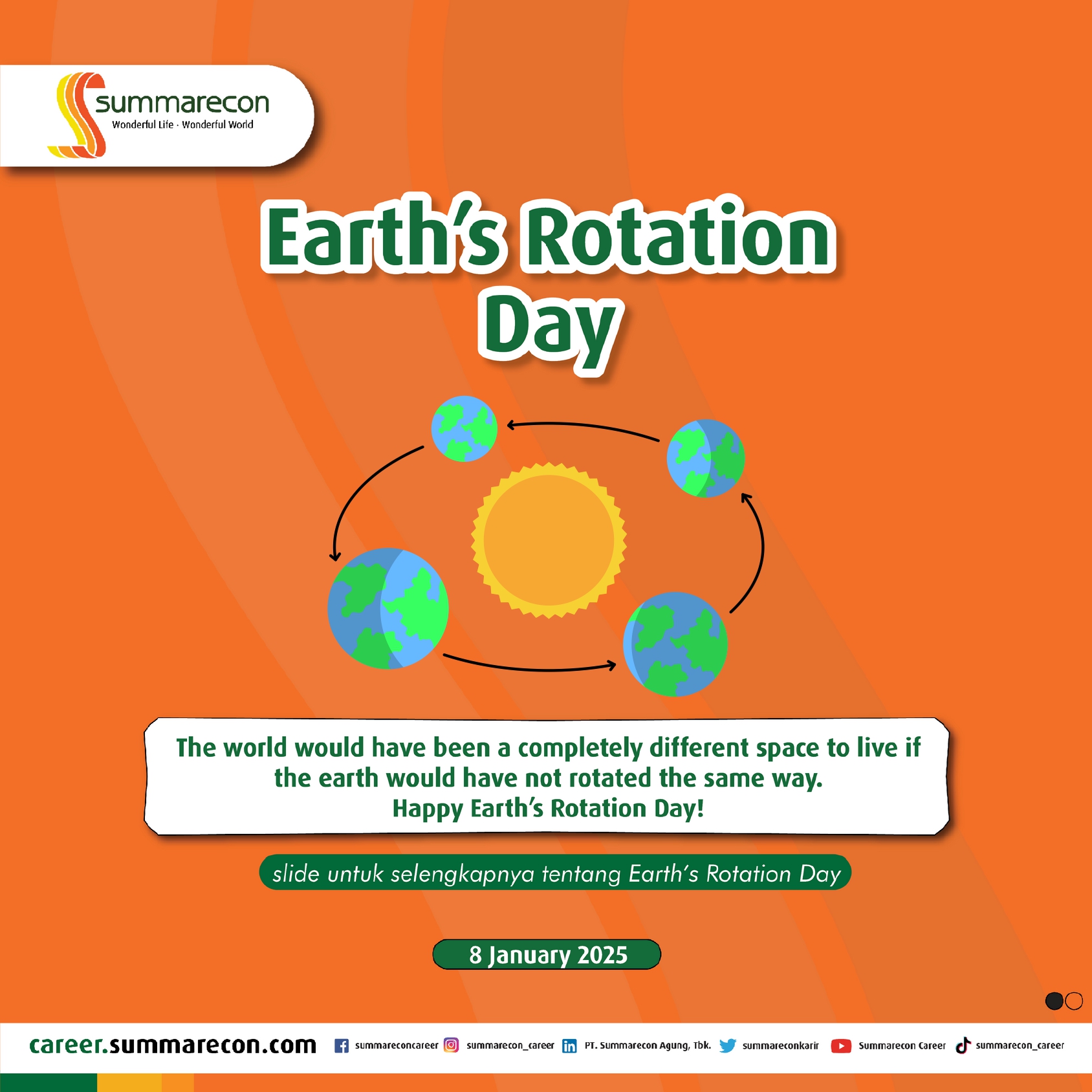 summarecon
Wonderful Life · Wonderful World

Earth's Rotation Day

The world would have been a completely different space to live if the earth would have not rotated the same way.
Happy Earth's Rotation Day!

slide untuk selengkapnya tentang Earth's Rotation Day

8 January 2025

career.summarecon.com summareconcareer summarecon_career PT. Summarecon Agung, Tbk. summareconkarir Summarecon Career summarecon_career